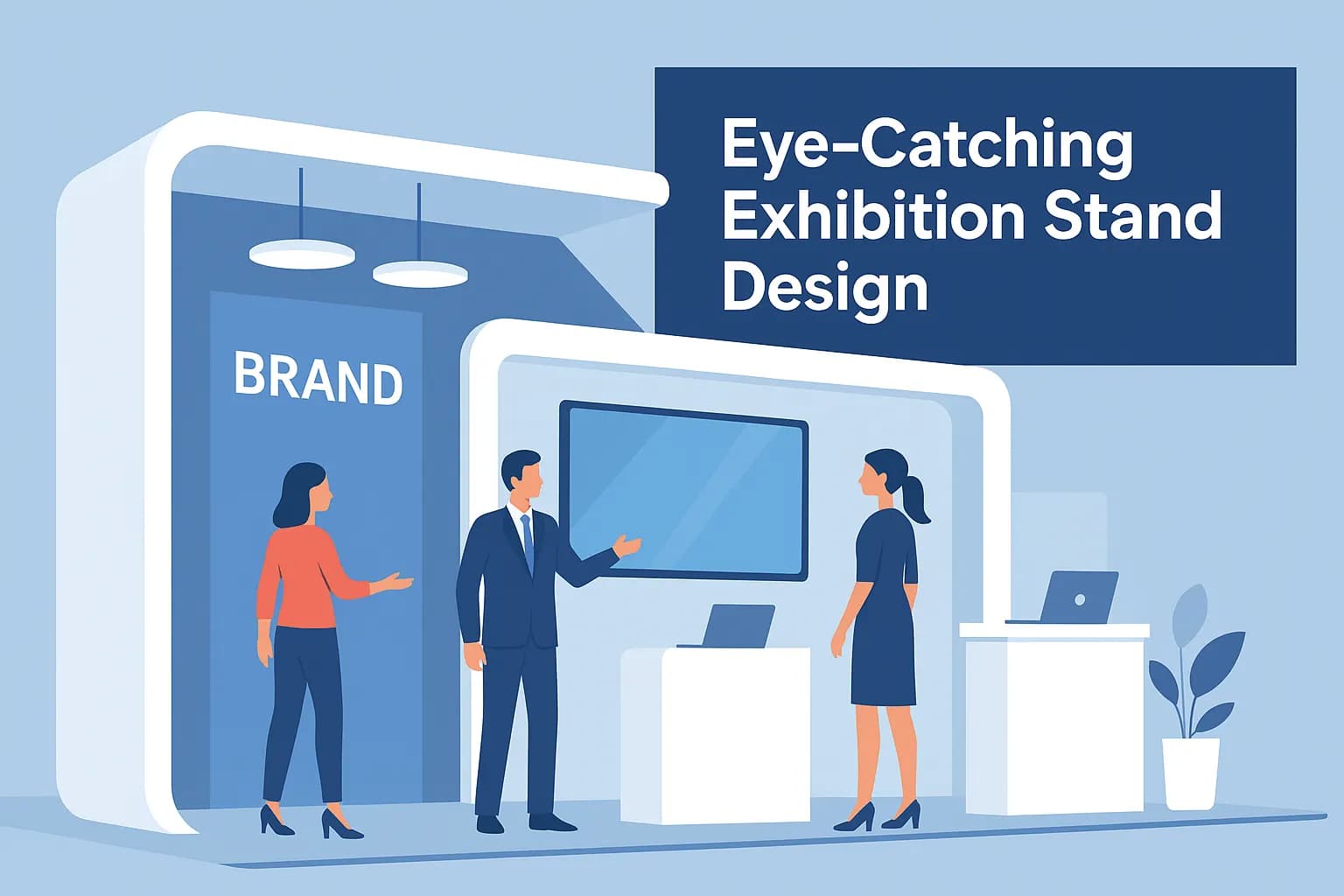 Eye-Catching Exhibition Stand Design

BRAND